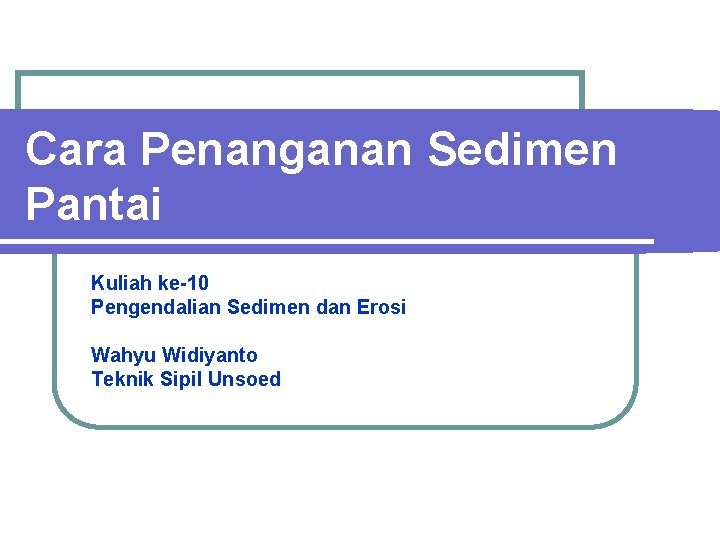 Cara Penanganan Sedimen Pantai

Kuliah ke-10
Pengendalian Sedimen dan Erosi

Wahyu Widiyanto
Teknik Sipil Unsoed